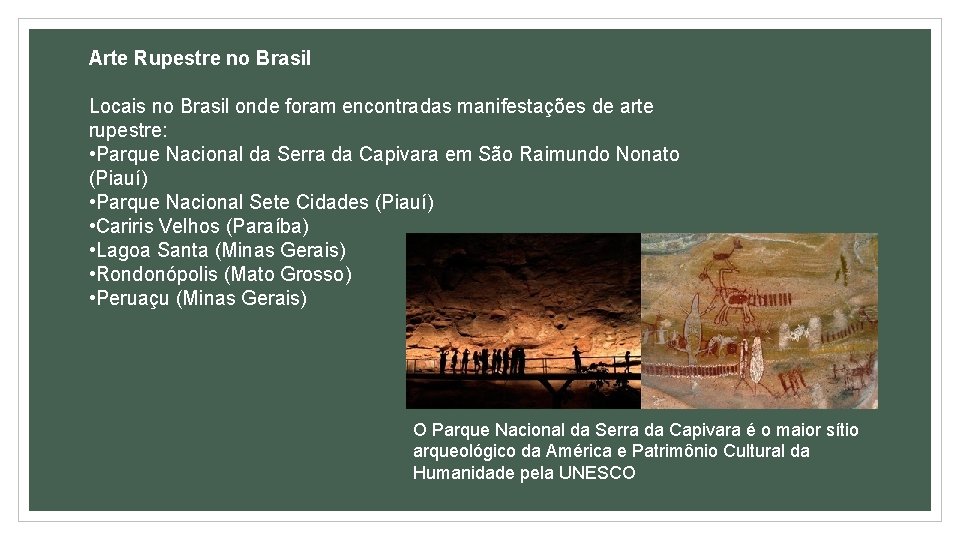 Arte Rupestre no Brasil

Locais no Brasil onde foram encontradas manifestações de arte rupestre:
•Parque Nacional da Serra da Capivara em São Raimundo Nonato (Piauí)
•Parque Nacional Sete Cidades (Piauí)
•Cariris Velhos (Paraíba)
•Lagoa Santa (Minas Gerais)
•Rondonópolis (Mato Grosso)
•Peruaçu (Minas Gerais)

O Parque Nacional da Serra da Capivara é o maior sítio arqueológico da América e Patrimônio Cultural da Humanidade pela UNESCO